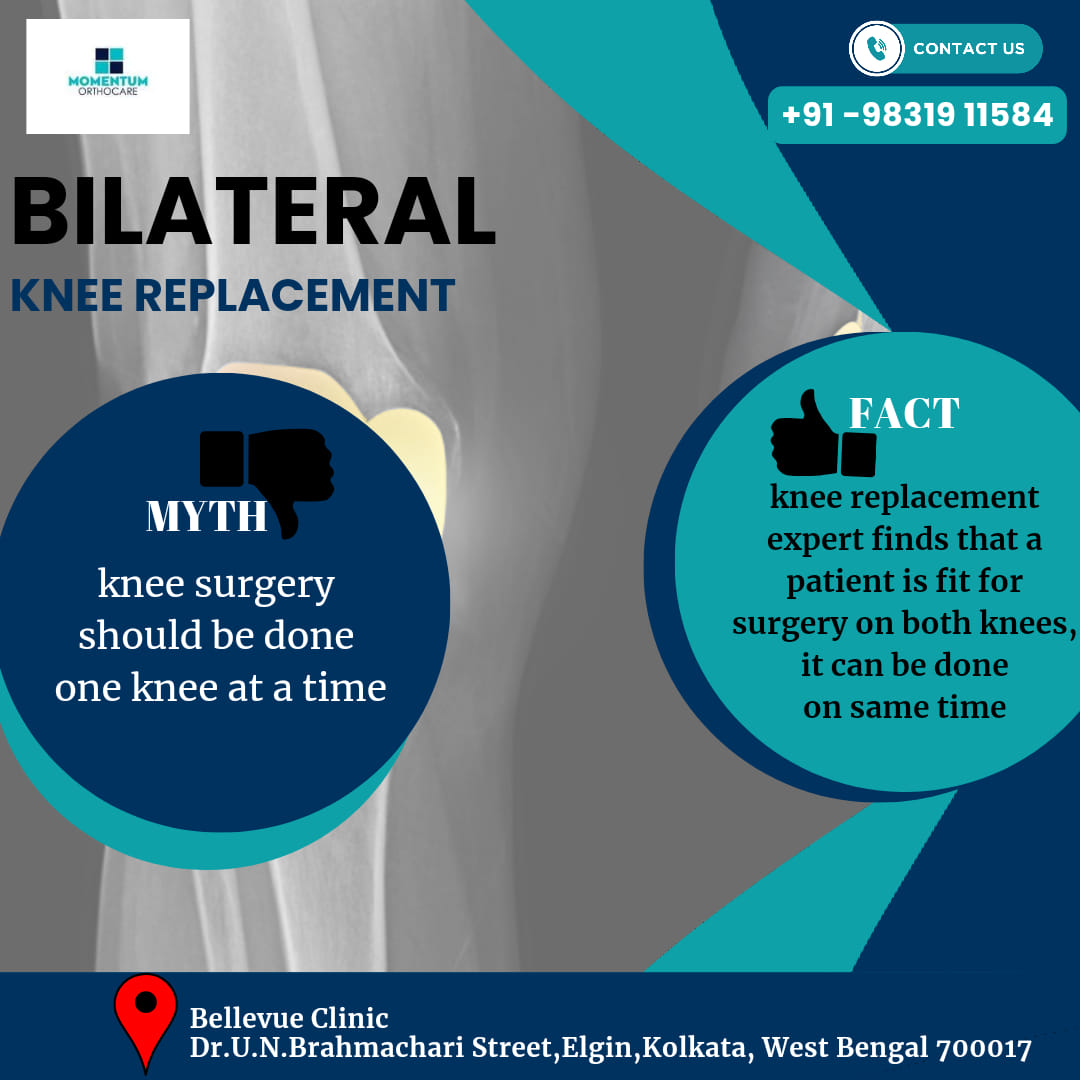 MOMENTUM
ORTHOCARE

CONTACT US

+91 -98319 11584

BILATERAL
KNEE REPLACEMENT

MYTH
knee surgery should be done one knee at a time

FACT
knee replacement expert finds that a patient is fit for surgery on both knees, it can be done on same time

Bellevue Clinic
Dr.U.N.Brahmachari Street,Elgin,Kolkata, West Bengal 700017